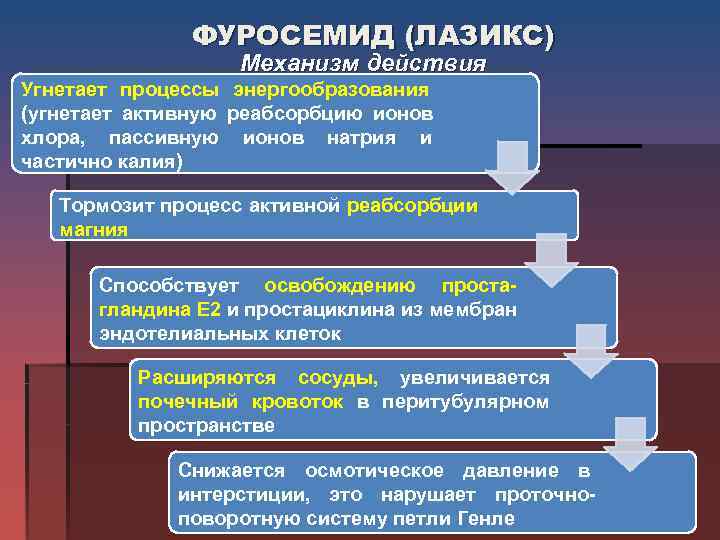 ФУРОСЕМИД (ЛАЗИКС)
Механизм действия

Угнетает процессы энергообразования (угнетает активную реабсорбцию ионов хлора, пассивную ионов натрия и частично калия)

Тормозит процесс активной реабсорбции магния

Способствует освобождению простагландина Е2 и простациклина из мембран эндотелиальных клеток

Расширяются сосуды, увеличивается почечный кровоток в перитубулярном пространстве

Снижается осмотическое давление в интерстиции, это нарушает проточно-поворотную систему петли Генле